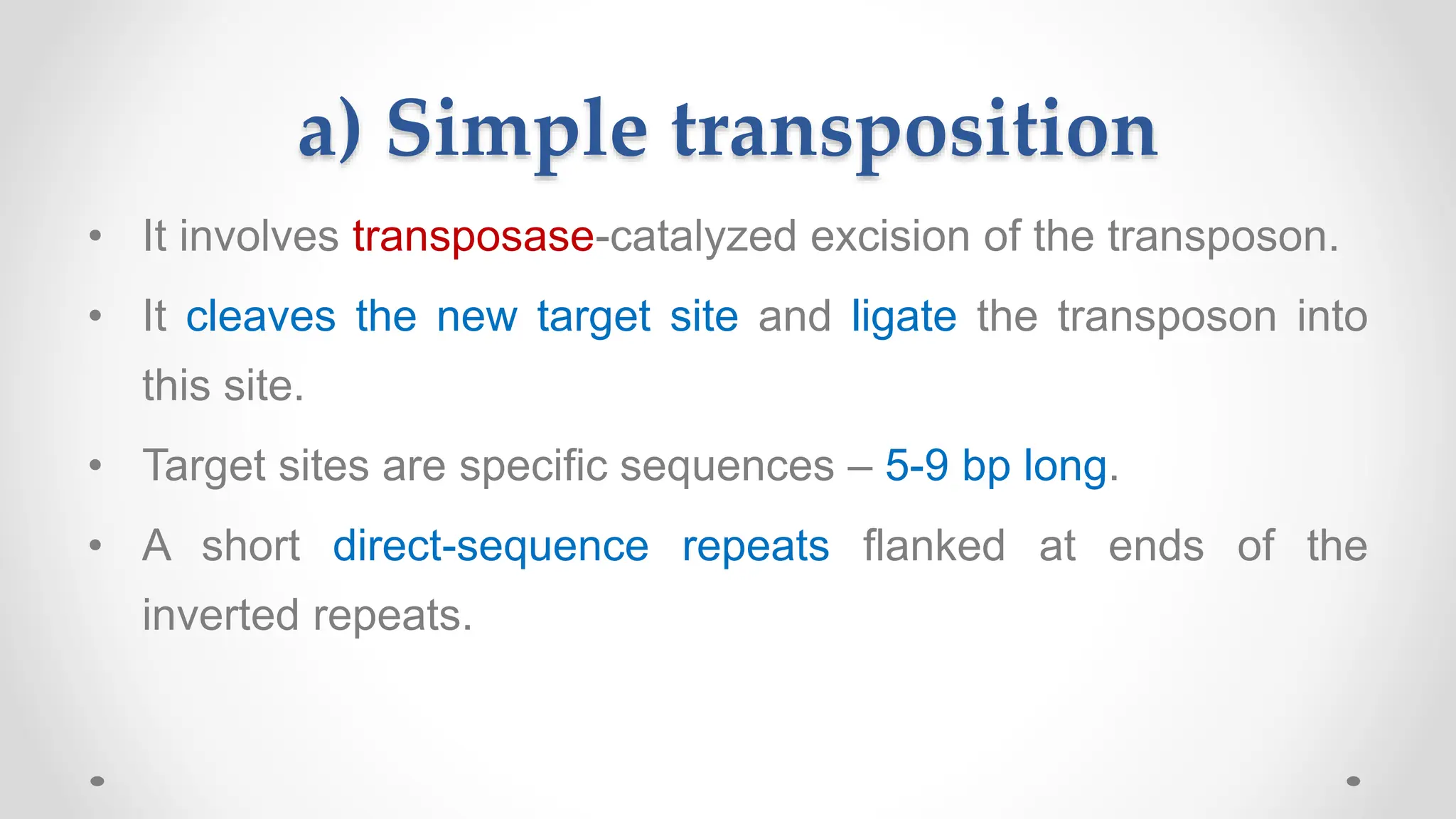 a) Simple transposition

• It involves transposase-catalyzed excision of the transposon.

• It cleaves the new target site and ligate the transposon into this site.

• Target sites are specific sequences – 5-9 bp long.

• A short direct-sequence repeats flanked at ends of the inverted repeats.